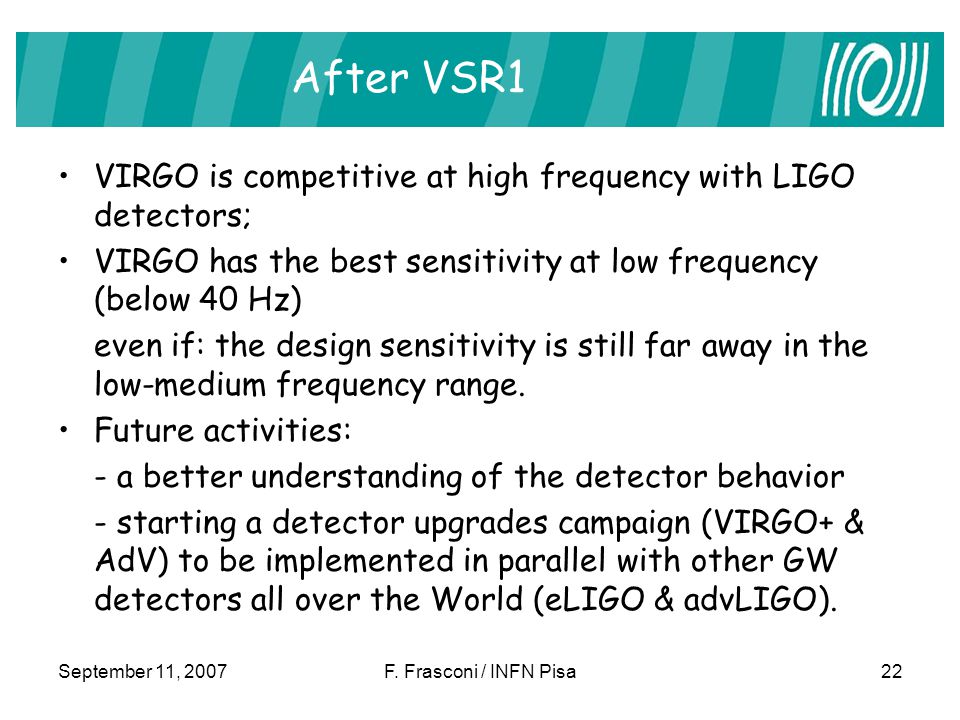 After VSR1

• VIRGO is competitive at high frequency with LIGO detectors;

• VIRGO has the best sensitivity at low frequency (below 40 Hz)

even if: the design sensitivity is still far away in the low-medium frequency range.

• Future activities:

- a better understanding of the detector behavior

- starting a detector upgrades campaign (VIRGO+ & AdV) to be implemented in parallel with other GW detectors all over the World (eLIGO & advLIGO).

September 11, 2007

F. Frasconi / INFN Pisa

22